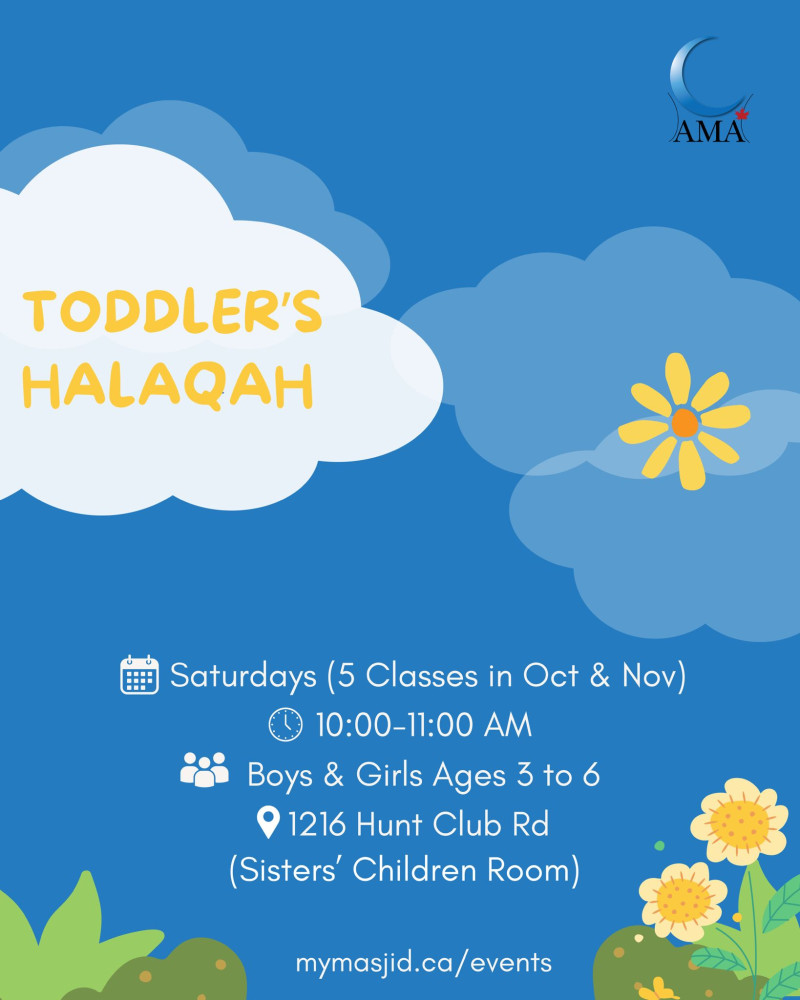 AMA

TODDLER'S HALAQAH

Saturdays (5 Classes in Oct & Nov)
10:00-11:00 AM
Boys & Girls Ages 3 to 6
1216 Hunt Club Rd
(Sisters' Children Room)

mymasjid.ca/events